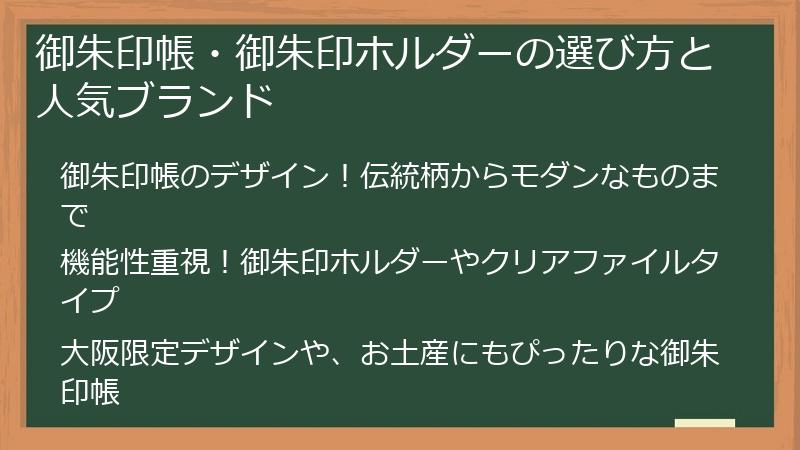 御朱印帳・御朱印ホルダーの選び方と人気ブランド

御朱印帳のデザイン！伝統柄からモダンなものまで

機能性重視！御朱印ホルダーやクリアファイルタイプ

大阪限定デザインや、お土産にもぴったりな御朱印帳